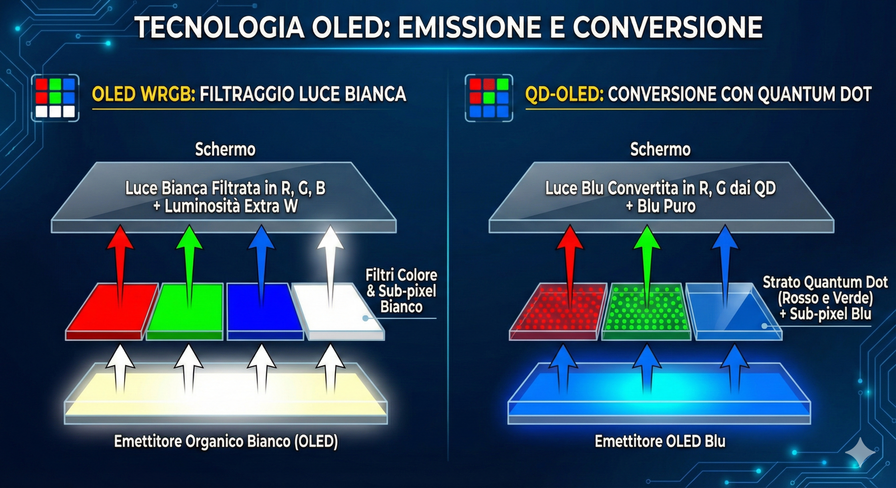 TECNOLOGIA OLED: EMISSIONE E CONVERSIONE

OLED WRGB: FILTRAGGIO LUCE BIANCA

Schermo

Luce Bianca Filtrata in R, G, B + Luminosità Extra W

Filtri Colore & Sub-pixel Bianco

Emettitore Organico Bianco (OLED)

QD-OLED: CONVERSIONE CON QUANTUM DOT

Schermo

Luce Blu Convertita in R, G dai QD + Blu Puro

Strato Quantum Dot (Rosso e Verde) + Sub-pixel Blu

Emettitore OLED Blu